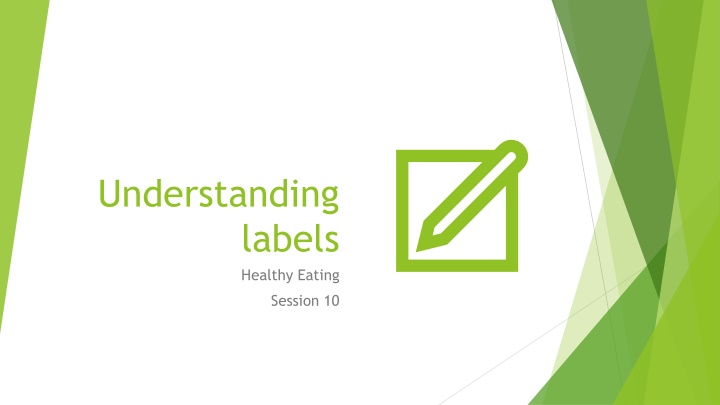 Understanding labels

Healthy Eating

Session 10